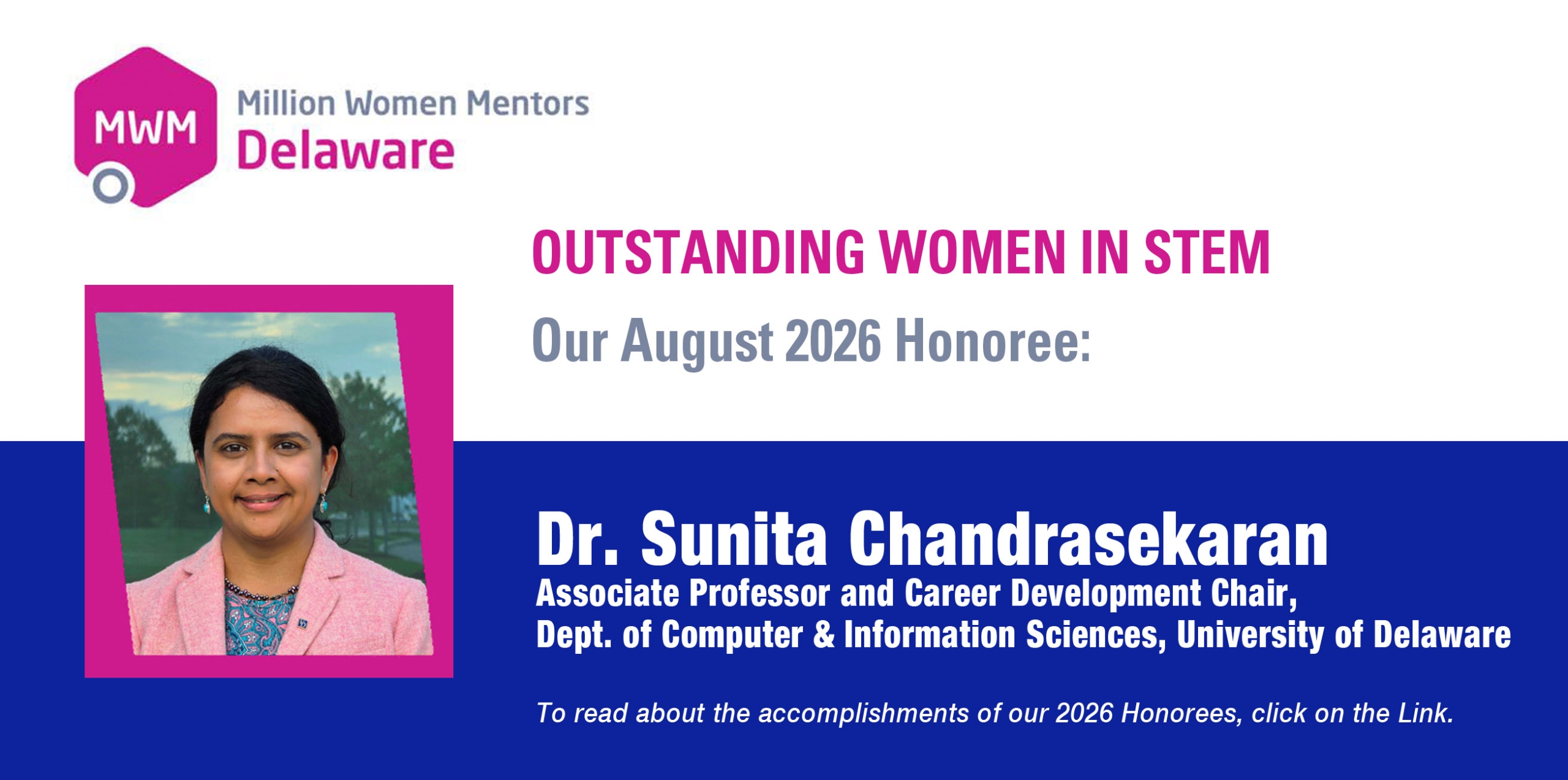 MWM
Million Women Mentors
Delaware

OUTSTANDING WOMEN IN STEM

Our August 2026 Honoree:

Dr. Sunita Chandrasekaran
Associate Professor and Career Development Chair,
Dept. of Computer & Information Sciences, University of Delaware

To read about the accomplishments of our 2026 Honorees, click on the Link.